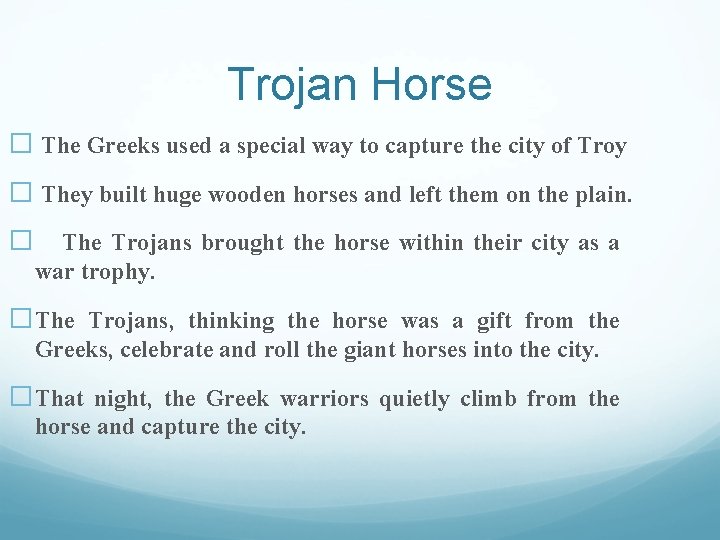 Trojan Horse

□ The Greeks used a special way to capture the city of Troy

□ They built huge wooden horses and left them on the plain.

□ The Trojans brought the horse within their city as a war trophy.

□ The Trojans, thinking the horse was a gift from the Greeks, celebrate and roll the giant horses into the city.

□ That night, the Greek warriors quietly climb from the horse and capture the city.